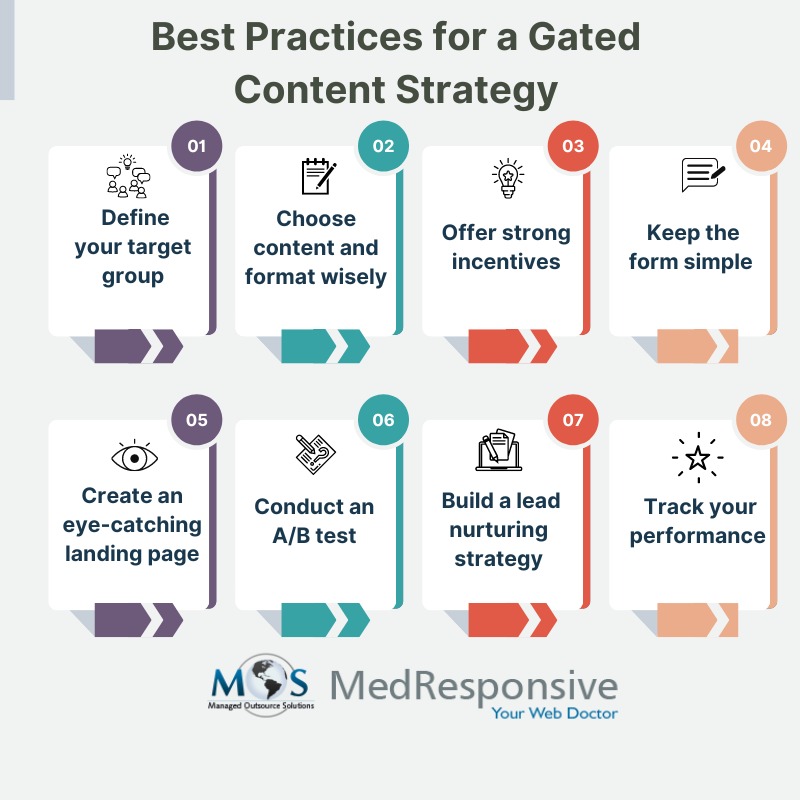 Best Practices for a Gated Content Strategy

01
Define your target group

02
Choose content and format wisely

03
Offer strong incentives

04
Keep the form simple

05
Create an eye-catching landing page

06
Conduct an A/B test

07
Build a lead nurturing strategy

08
Track your performance

MOS
Managed Outsource Solutions

MedResponsive
Your Web Doctor